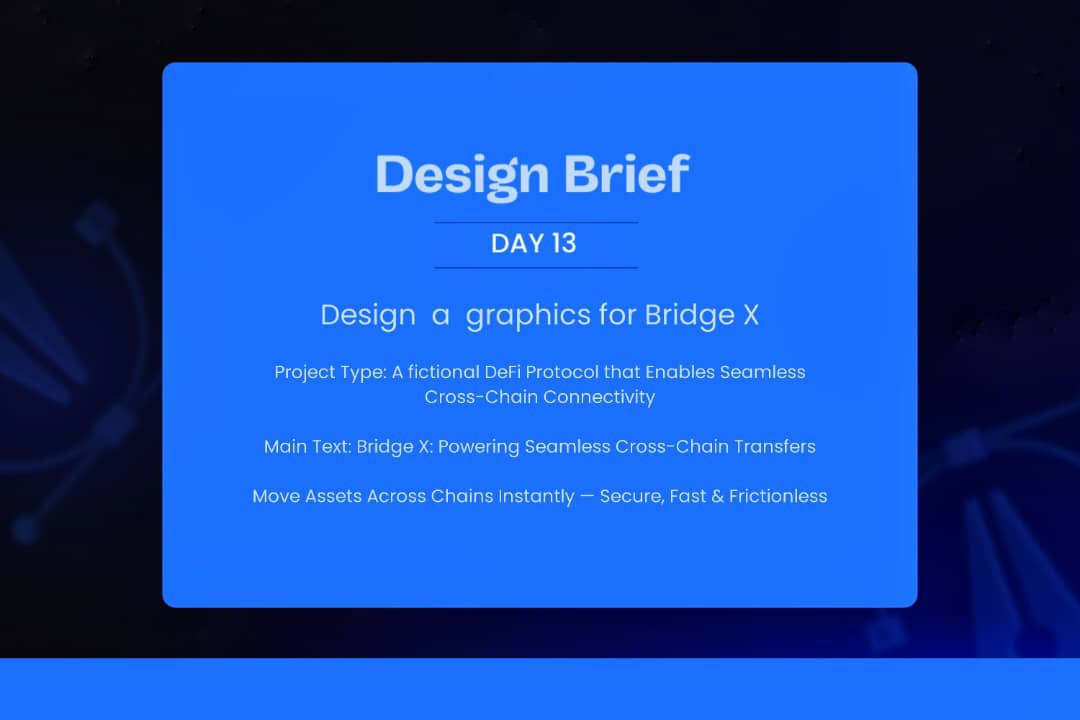 Design Brief

DAY 13

Design a graphics for Bridge X

Project Type: A fictional DeFi Protocol that Enables Seamless Cross-Chain Connectivity

Main Text: Bridge X: Powering Seamless Cross-Chain Transfers

Move Assets Across Chains Instantly — Secure, Fast & Frictionless